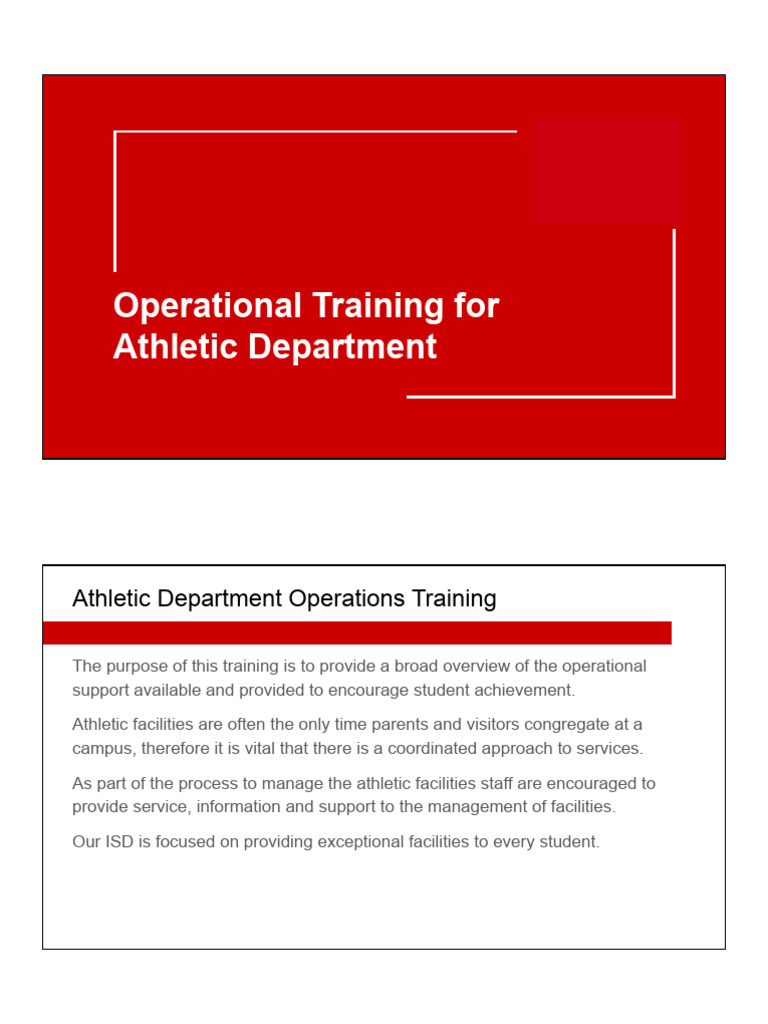 Operational Training for Athletic Department

Athletic Department Operations Training

The purpose of this training is to provide a broad overview of the operational support available and provided to encourage student achievement.

Athletic facilities are often the only time parents and visitors congregate at a campus, therefore it is vital that there is a coordinated approach to services.

As part of the process to manage the athletic facilities staff are encouraged to provide service, information and support to the management of facilities.

Our ISD is focused on providing exceptional facilities to every student.